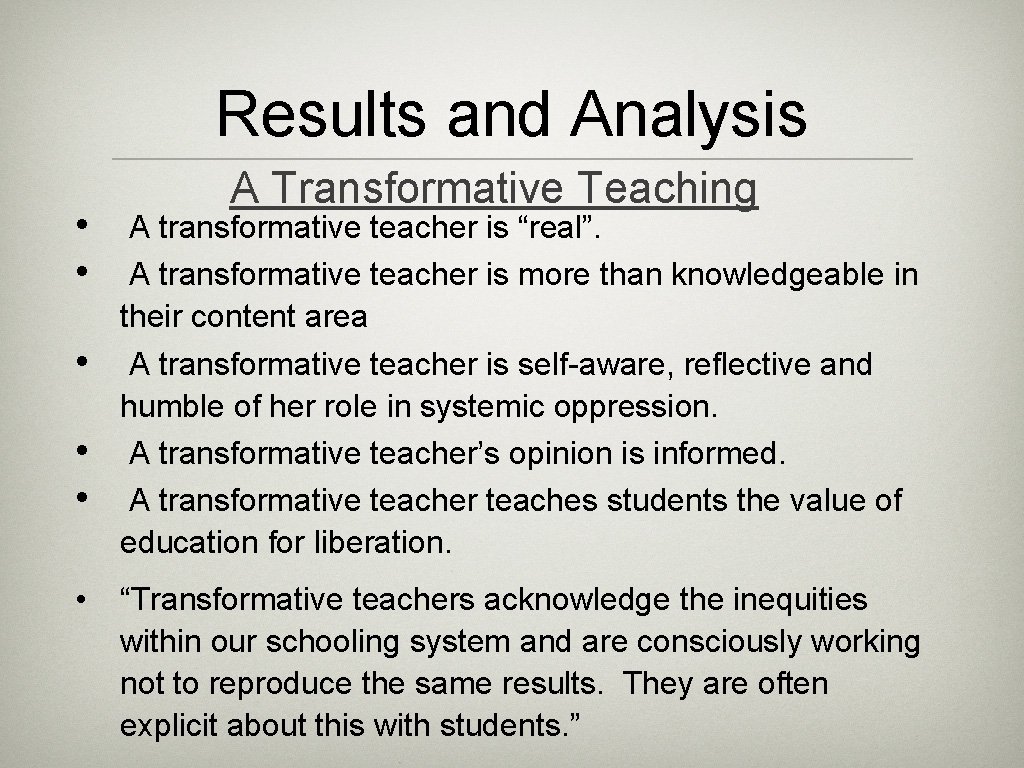 Results and Analysis

A Transformative Teaching

• A transformative teacher is “real”.
• A transformative teacher is more than knowledgeable in their content area
• A transformative teacher is self-aware, reflective and humble of her role in systemic oppression.
• A transformative teacher’s opinion is informed.
• A transformative teacher teaches students the value of education for liberation.

• “Transformative teachers acknowledge the inequities within our schooling system and are consciously working not to reproduce the same results. They are often explicit about this with students.”